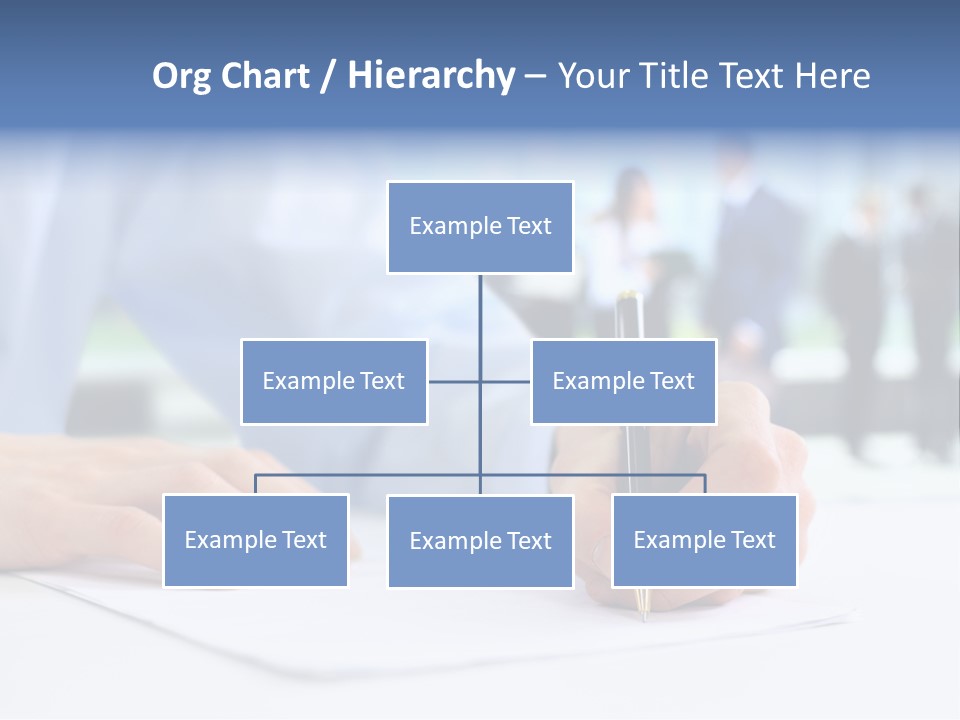 Org Chart / Hierarchy – Your Title Text Here

Example Text

Example Text

Example Text

Example Text

Example Text

Example Text